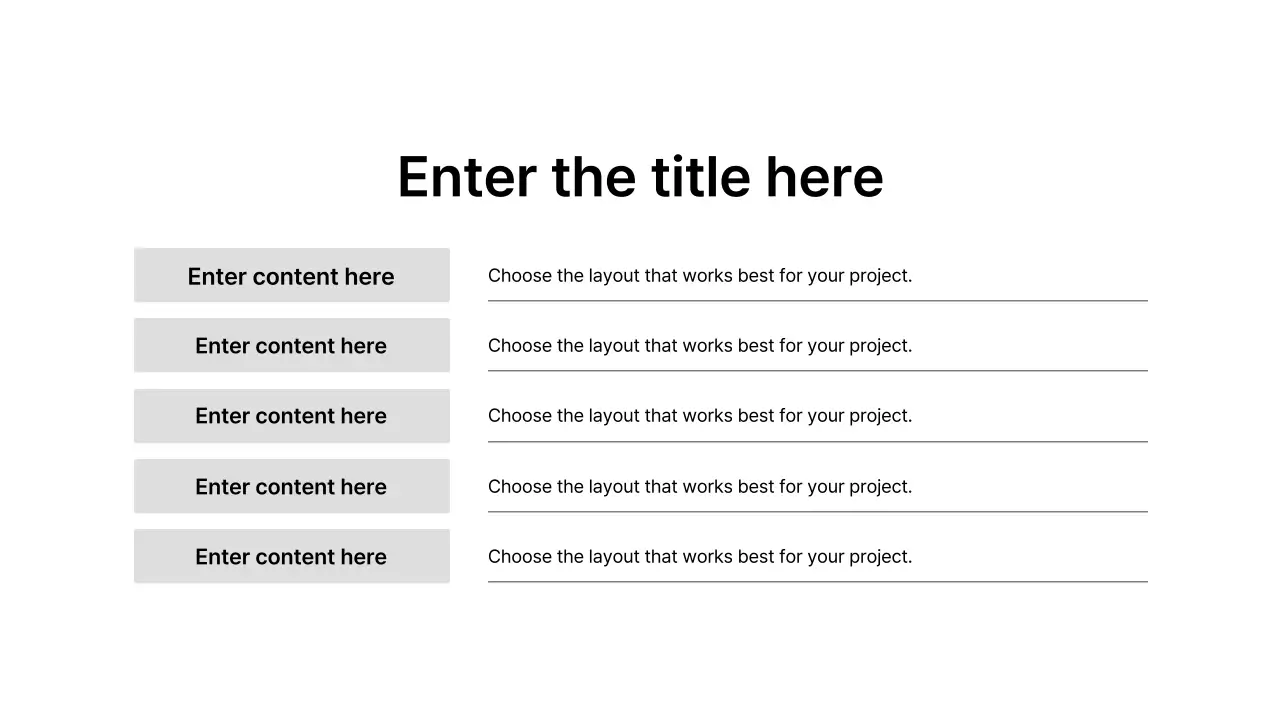 Enter the title here

Enter content here
Choose the layout that works best for your project.

Enter content here
Choose the layout that works best for your project.

Enter content here
Choose the layout that works best for your project.

Enter content here
Choose the layout that works best for your project.

Enter content here
Choose the layout that works best for your project.